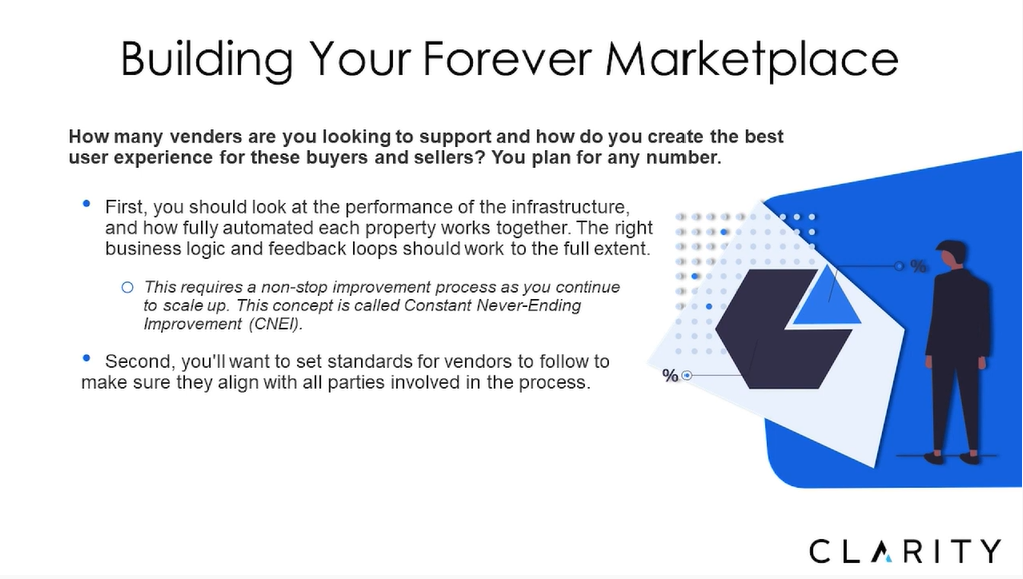 Building Your Forever Marketplace

How many venders are you looking to support and how do you create the best user experience for these buyers and sellers? You plan for any number.

• First, you should look at the performance of the infrastructure, and how fully automated each property works together. The right business logic and feedback loops should work to the full extent.

○ This requires a non-stop improvement process as you continue to scale up. This concept is called Constant Never-Ending Improvement (CNEI).

• Second, you'll want to set standards for vendors to follow to make sure they align with all parties involved in the process.

%

%

CLARITY